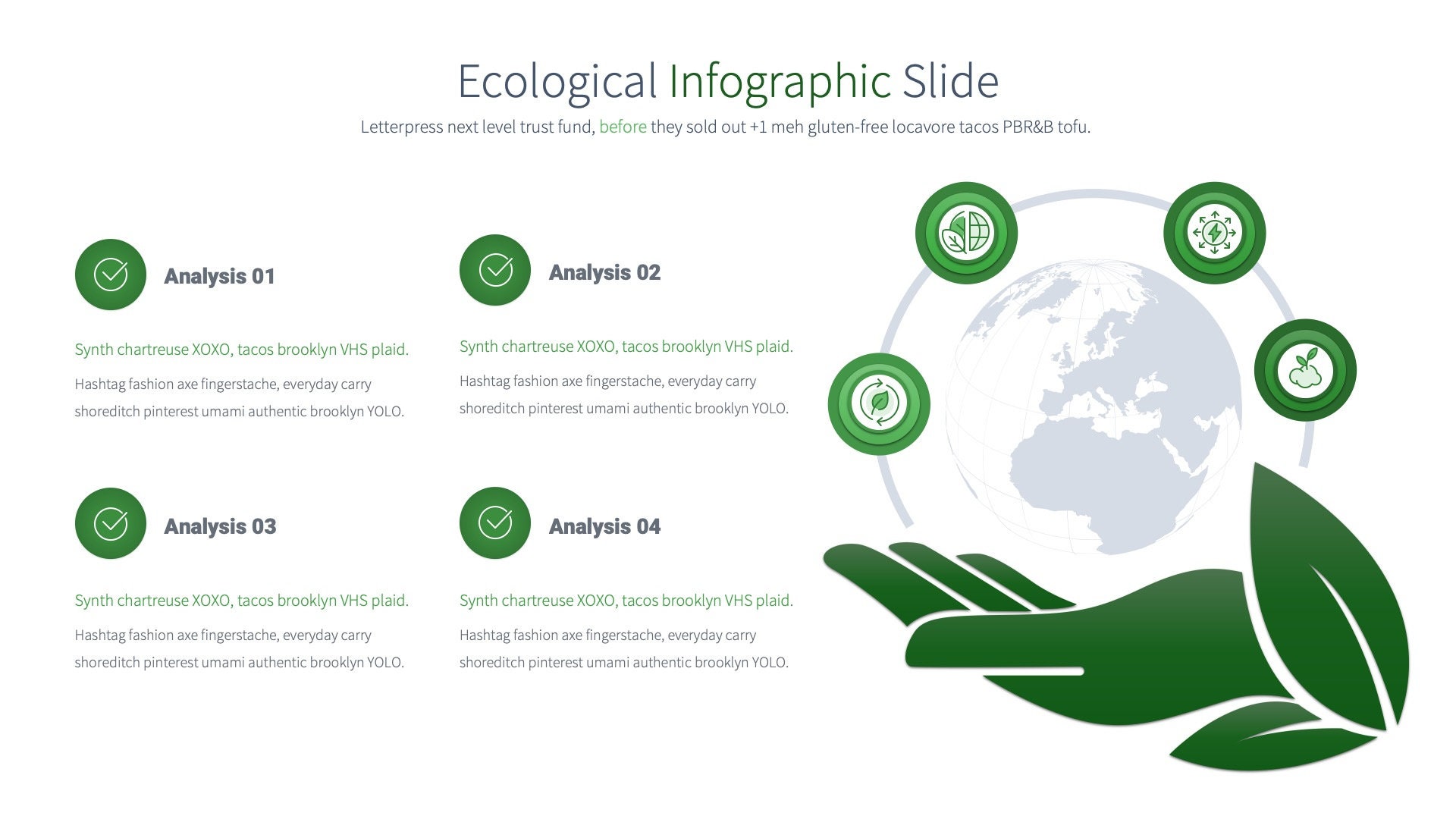 Ecological Infographic Slide

Letterpress next level trust fund, before they sold out +1 meh gluten-free locavore tacos PBR&B tofu.

Analysis 01

Synth chartreuse XOXO, tacos brooklyn VHS plaid.

Hashtag fashion axe fingerstache, everyday carry shoreditch pinterest umami authentic brooklyn YOLO.

Analysis 02

Synth chartreuse XOXO, tacos brooklyn VHS plaid.

Hashtag fashion axe fingerstache, everyday carry shoreditch pinterest umami authentic brooklyn YOLO.

Analysis 03

Synth chartreuse XOXO, tacos brooklyn VHS plaid.

Hashtag fashion axe fingerstache, everyday carry shoreditch pinterest umami authentic brooklyn YOLO.

Analysis 04

Synth chartreuse XOXO, tacos brooklyn VHS plaid.

Hashtag fashion axe fingerstache, everyday carry shoreditch pinterest umami authentic brooklyn YOLO.